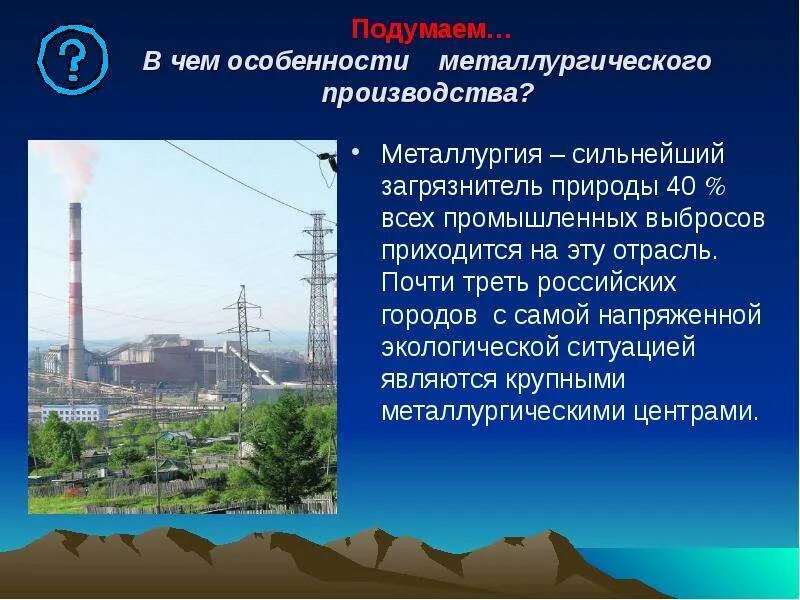 ?

Подумаем…
В чем особенности металлургического производства?

• Металлургия – сильнейший загрязнитель природы 40 % всех промышленных выбросов приходится на эту отрасль. Почти треть российских городов с самой напряженной экологической ситуацией являются крупными металлургическими центрами.